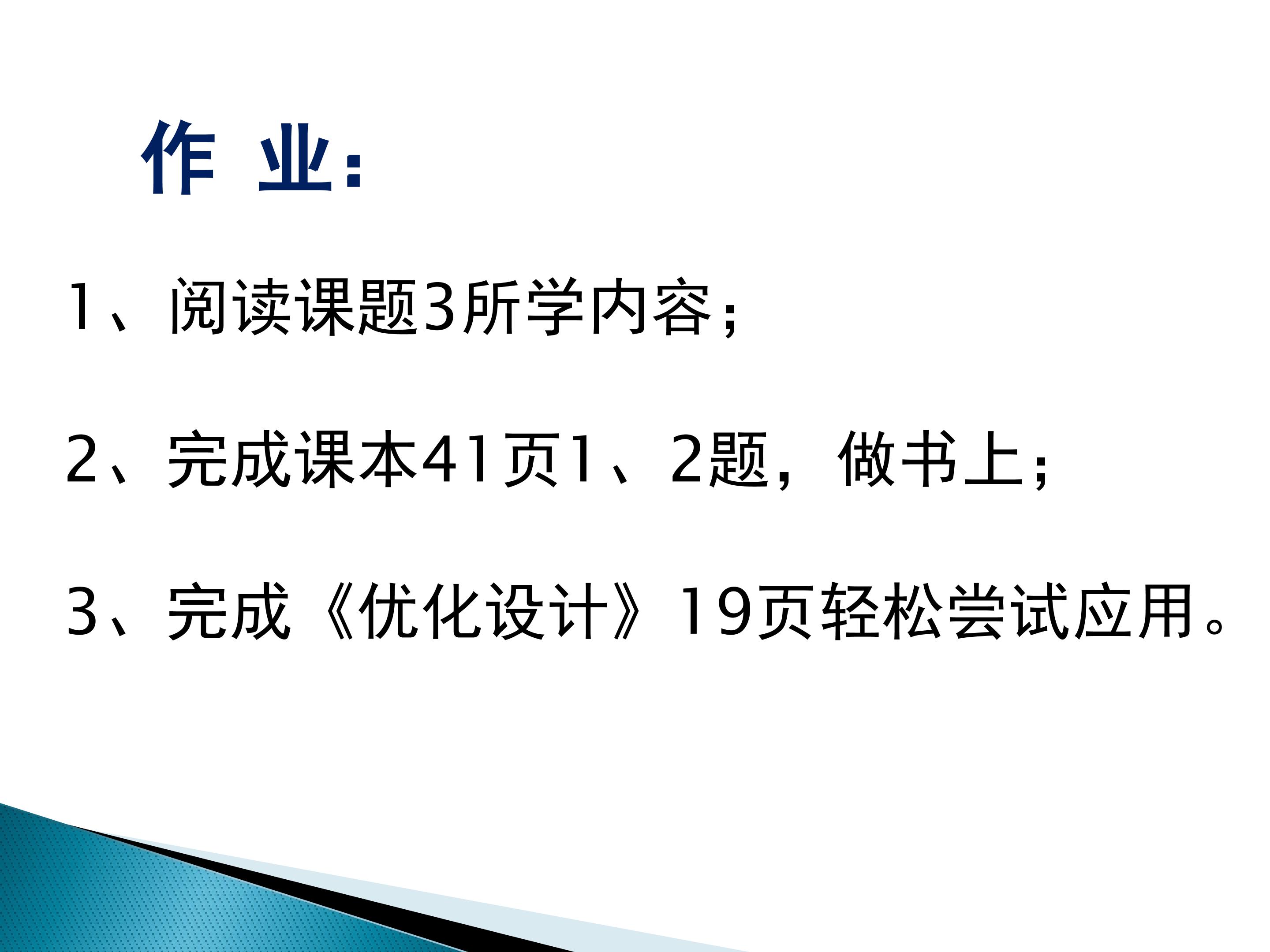 作 业：

1、阅读课题3所学内容；

2、完成课本41页1、2题，做书上；

3、完成《优化设计》19页轻松尝试应用。